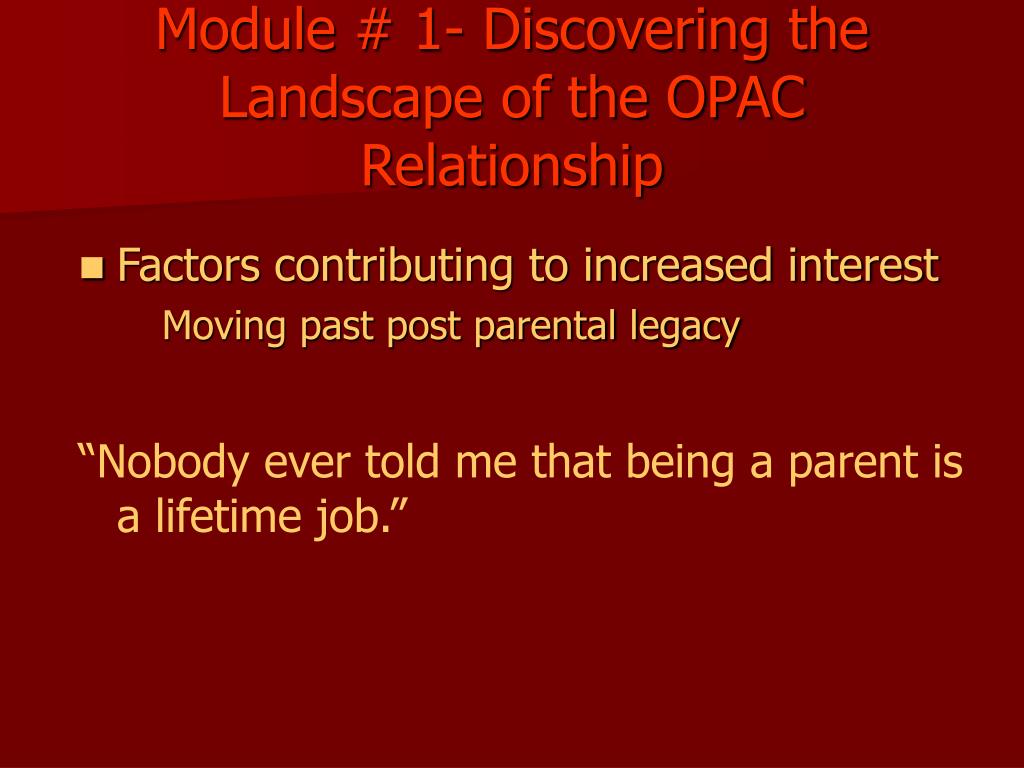 Module # 1- Discovering the Landscape of the OPAC Relationship

Factors contributing to increased interest

Moving past post parental legacy

“Nobody ever told me that being a parent is a lifetime job.”